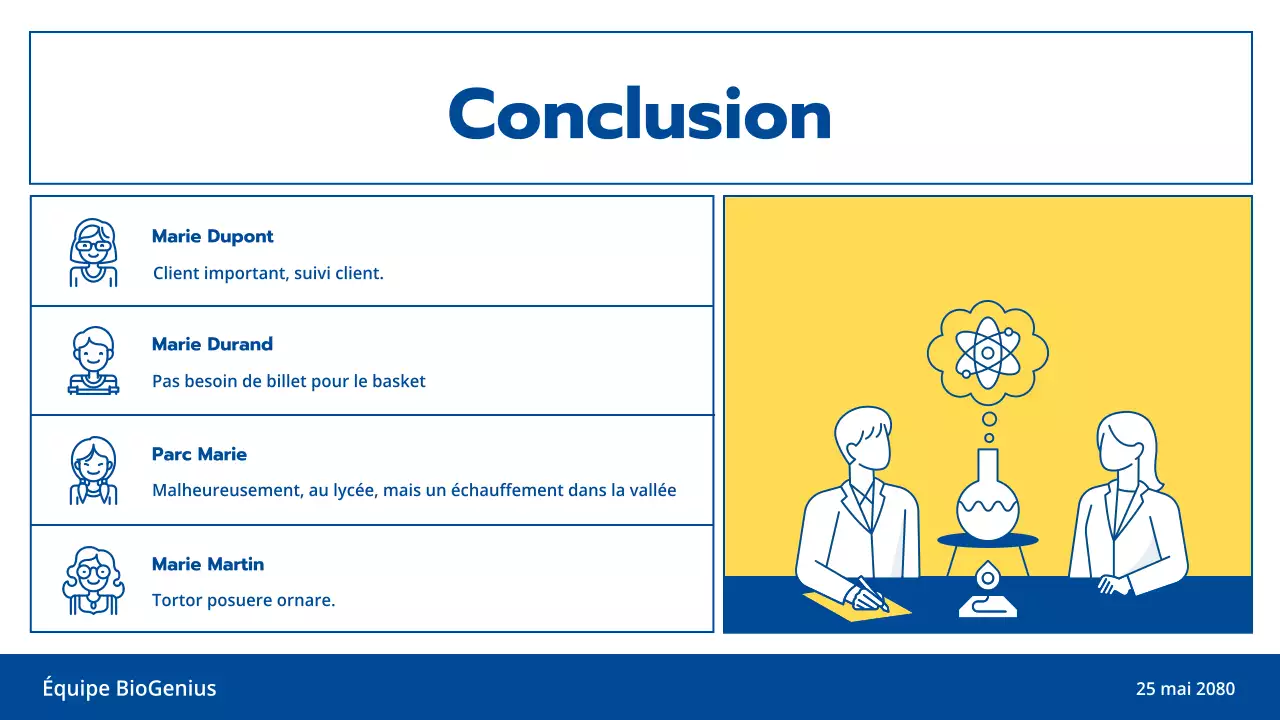 Conclusion

Marie Dupont

Client important, suivi client.

Marie Durand

Pas besoin de billet pour le basket

Parc Marie

Malheureusement, au lycée, mais un échauffement dans la vallée

Marie Martin

Tortor posuere ornare.

Équipe BioGenius

25 mai 2080